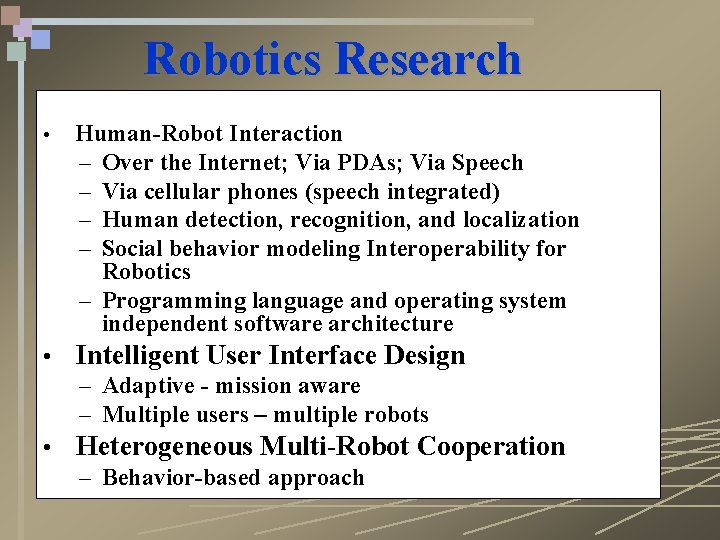 Robotics Research

• Human-Robot Interaction
– Over the Internet; Via PDAs; Via Speech
– Via cellular phones (speech integrated)
– Human detection, recognition, and localization
– Social behavior modeling Interoperability for Robotics
– Programming language and operating system independent software architecture
• Intelligent User Interface Design
– Adaptive - mission aware
– Multiple users – multiple robots
• Heterogeneous Multi-Robot Cooperation
– Behavior-based approach